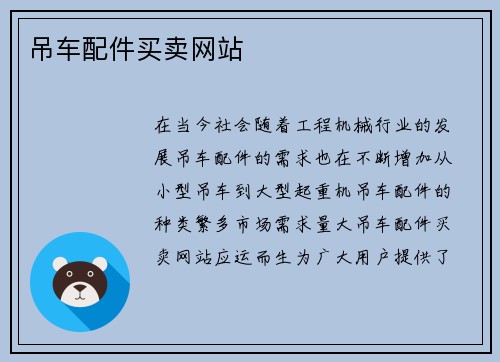 吊车配件买卖网站

在当今社会随着工程机械行业的发展吊车配件的需求也在不断增加从小型吊车到大型起重机吊车配件的种类繁多市场需求量大吊车配件买卖网站应运而生为广大用户提供了